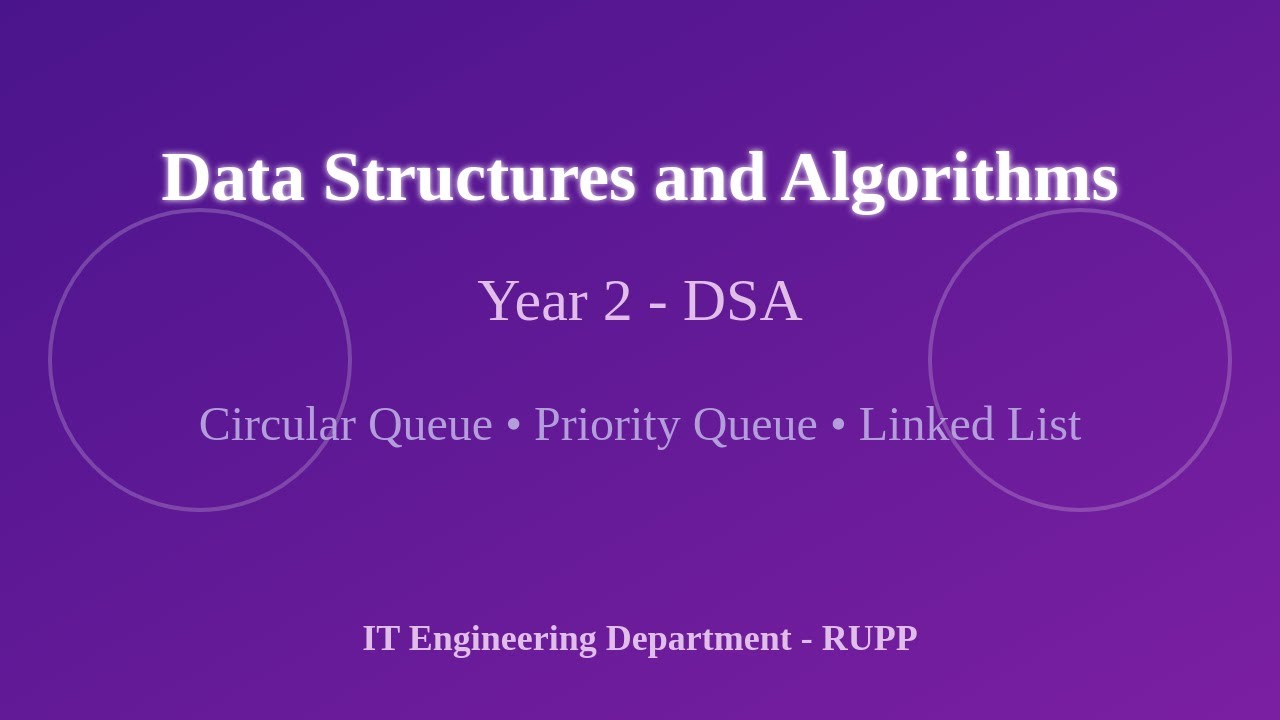 Data Structures and Algorithms

Year 2 - DSA

Circular Queue • Priority Queue • Linked List

IT Engineering Department - RUPP